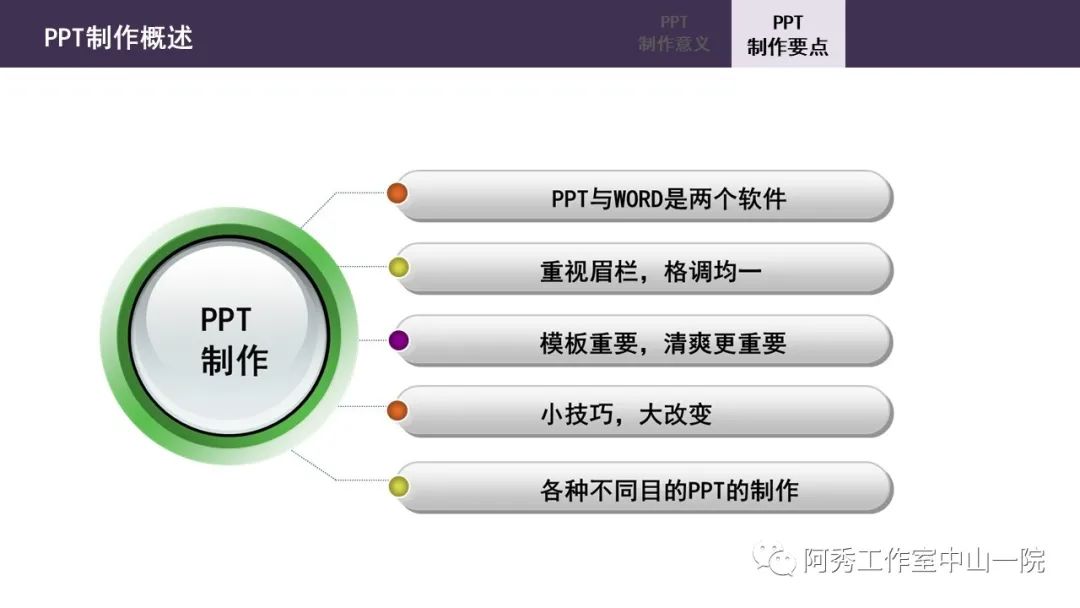 PPT制作概述

PPT
制作意义

PPT
制作要点

PPT
制作

PPT与WORD是两个软件

重视眉栏，格调均一

模板重要，清爽更重要

小技巧，大改变

各种不同目的PPT的制作

阿秀工作室中山一院